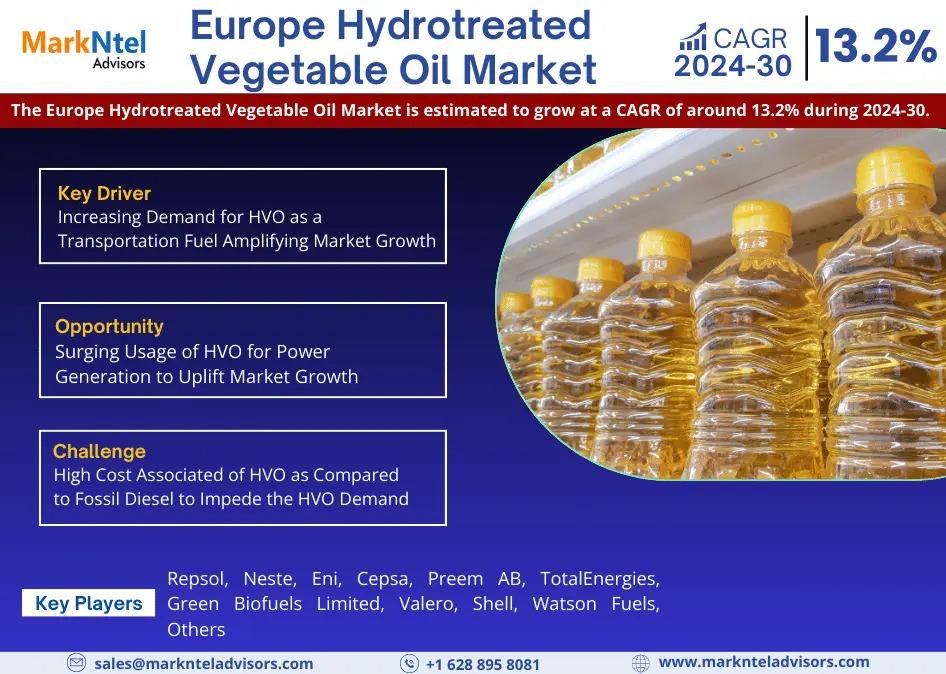 MarkNtel
Advisors

Europe Hydrotreated Vegetable Oil Market

CAGR
2024-30

13.2%

The Europe Hydrotreated Vegetable Oil Market is estimated to grow at a CAGR of around 13.2% during 2024-30.

Key Driver
Increasing Demand for HVO as a Transportation Fuel Amplifying Market Growth

Opportunity
Surging Usage of HVO for Power Generation to Uplift Market Growth

Challenge
High Cost Associated of HVO as Compared to Fossil Diesel to Impede the HVO Demand

Key Players

Repsol, Neste, Eni, Cepsa, Preem AB, TotalEnergies, Green Biofuels Limited, Valero, Shell, Watson Fuels, Others

sales@marknteladvisors.com

+1 628 895 8081

www.marknteladvisors.com